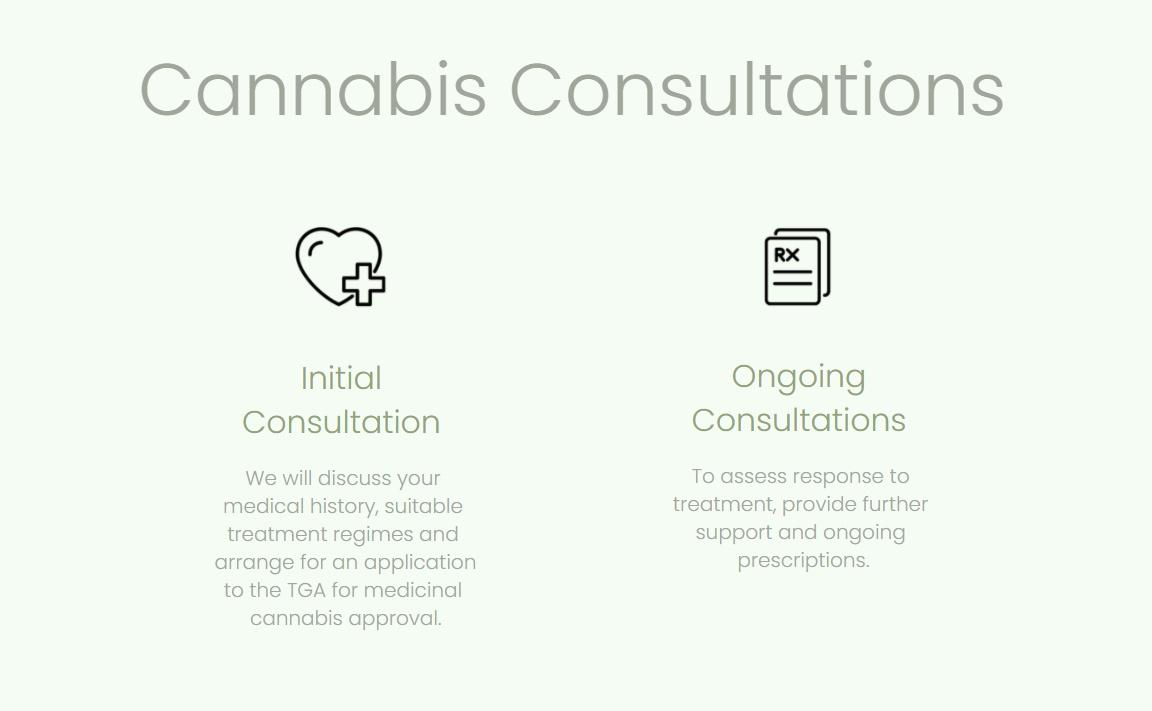 Cannabis Consultations

Initial Consultation

We will discuss your medical history, suitable treatment regimes and arrange for an application to the TGA for medicinal cannabis approval.

RX

Ongoing Consultations

To assess response to treatment, provide further support and ongoing prescriptions.